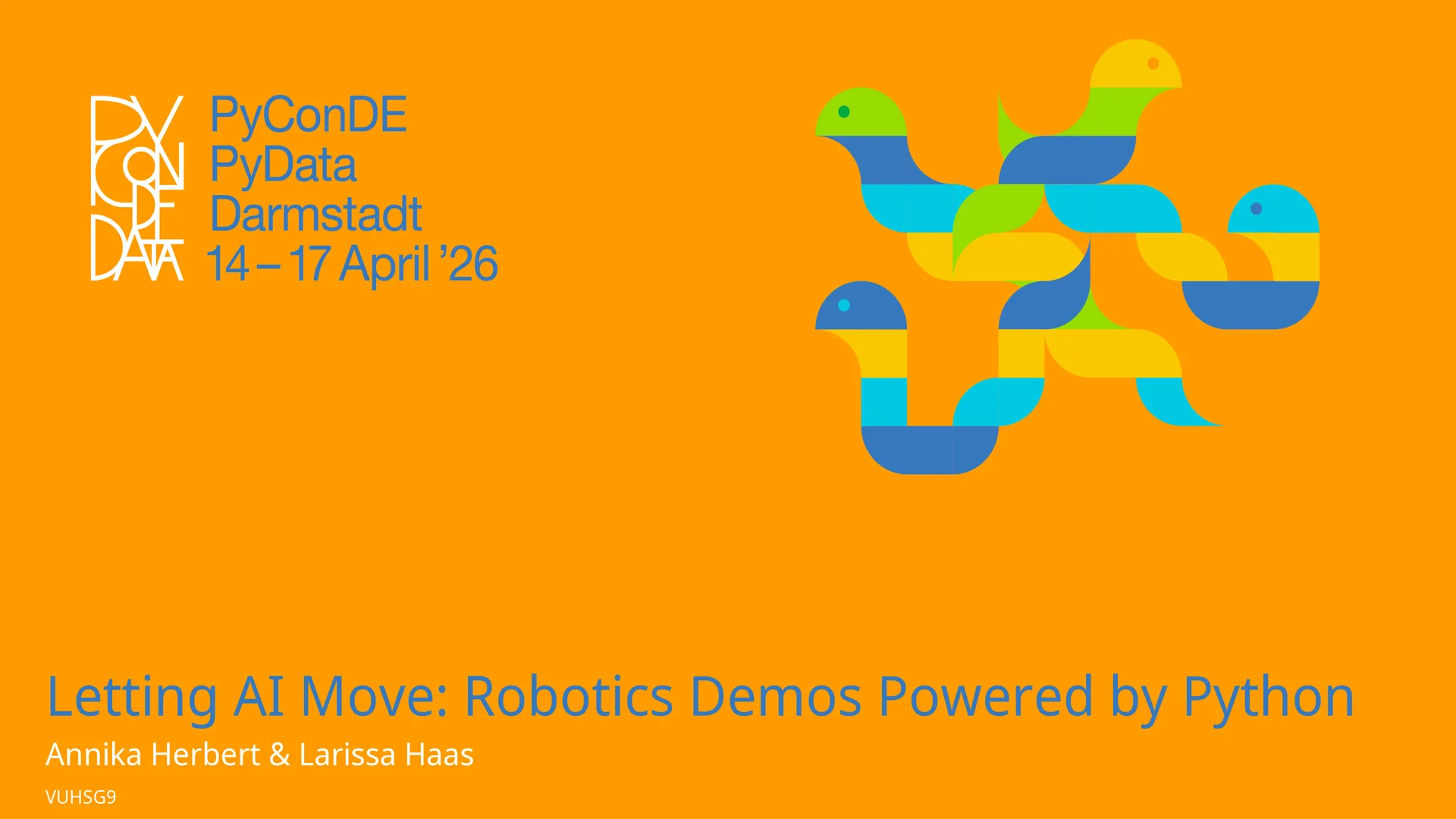 PY CON DE DATA

PyConDE
PyData
Darmstadt
14 – 17 April ’26

Letting AI Move: Robotics Demos Powered by Python

Annika Herbert & Larissa Haas

VUHSG9